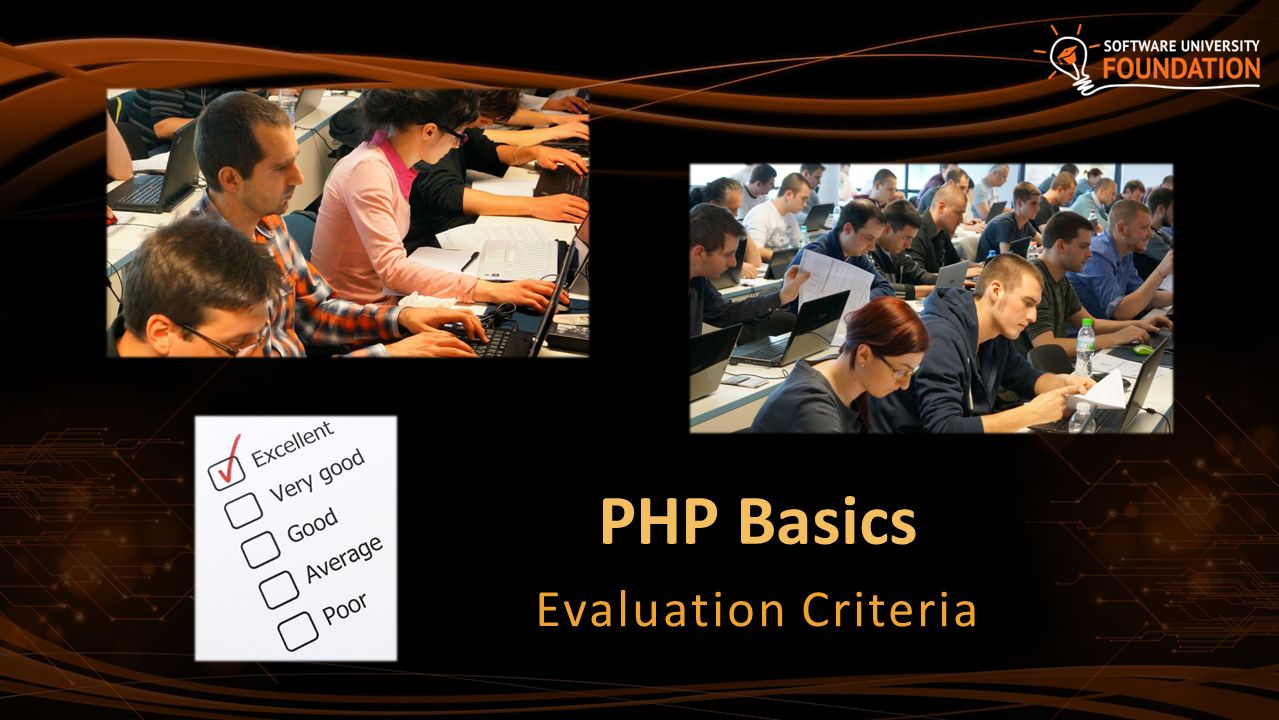 SOFTWARE UNIVERSITY
FOUNDATION

Excellent
Very good
Good
Average
Poor

PHP Basics

Evaluation Criteria